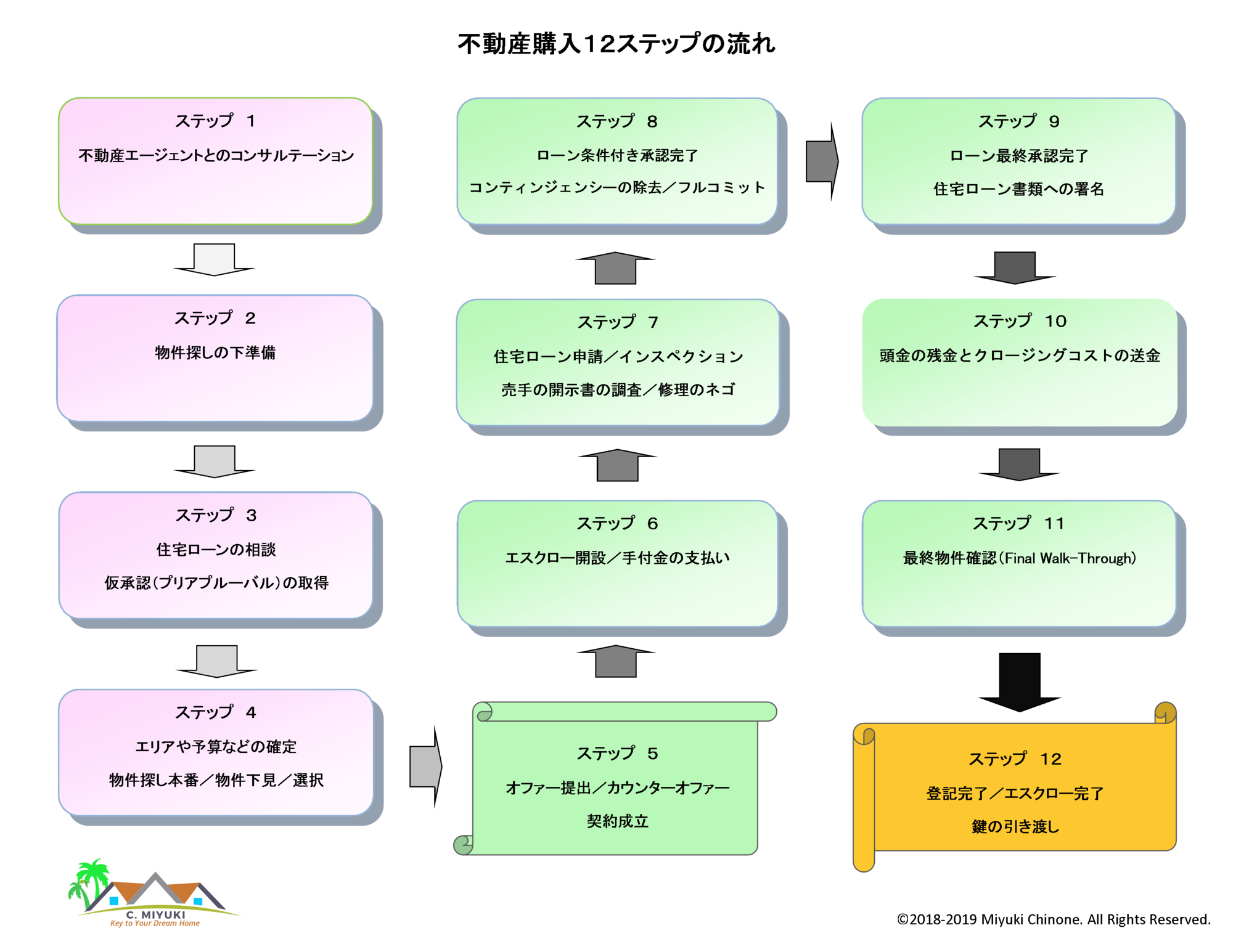 不動産購入12ステップの流れ

ステップ　1
不動産エージェントとのコンサルテーション

ステップ　2
物件探しの下準備

ステップ　3
住宅ローンの相談
仮承認(プリアプルーバル)の取得

ステップ　4
エリアや予算などの確定
物件探し本番／物件下見／選択

ステップ　5
オファー提出／カウンターオファー
契約成立

ステップ　6
エスクロー開設／手付金の支払い

ステップ　7
住宅ローン申請／インスペクション
売手の開示書の調査／修理のネゴ

ステップ　8
ローン条件付き承認完了
コンティンジェンシーの除去／フルコミット

ステップ　9
ローン最終承認完了
住宅ローン書類への署名

ステップ　10
頭金の残金とクロージングコストの送金

ステップ　11
最終物件確認(Final Walk-Through)

ステップ　12
登記完了／エスクロー完了
鍵の引き渡し

C. MIYUKI
Key to Your Dream Home

©2018-2019 Miyuki Chinone. All Rights Reserved.